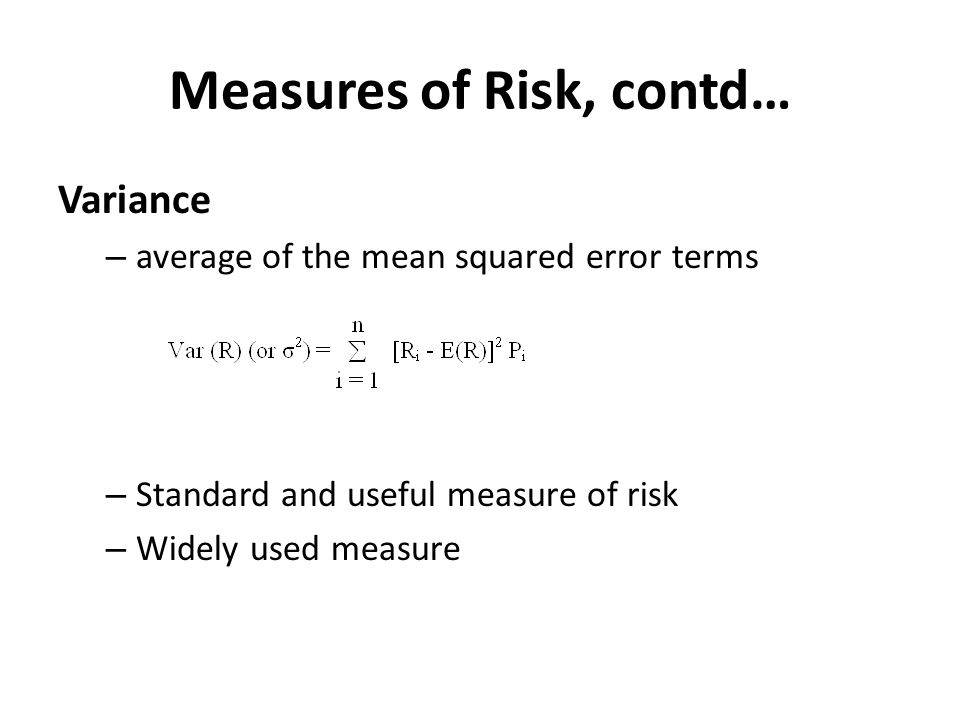 Measures of Risk, contd…

Variance

– average of the mean squared error terms

$\text{Var (R) (or } \sigma^2) = \sum_{i=1}^{n} [R_i - E(R)]^2 P_i$

– Standard and useful measure of risk

– Widely used measure